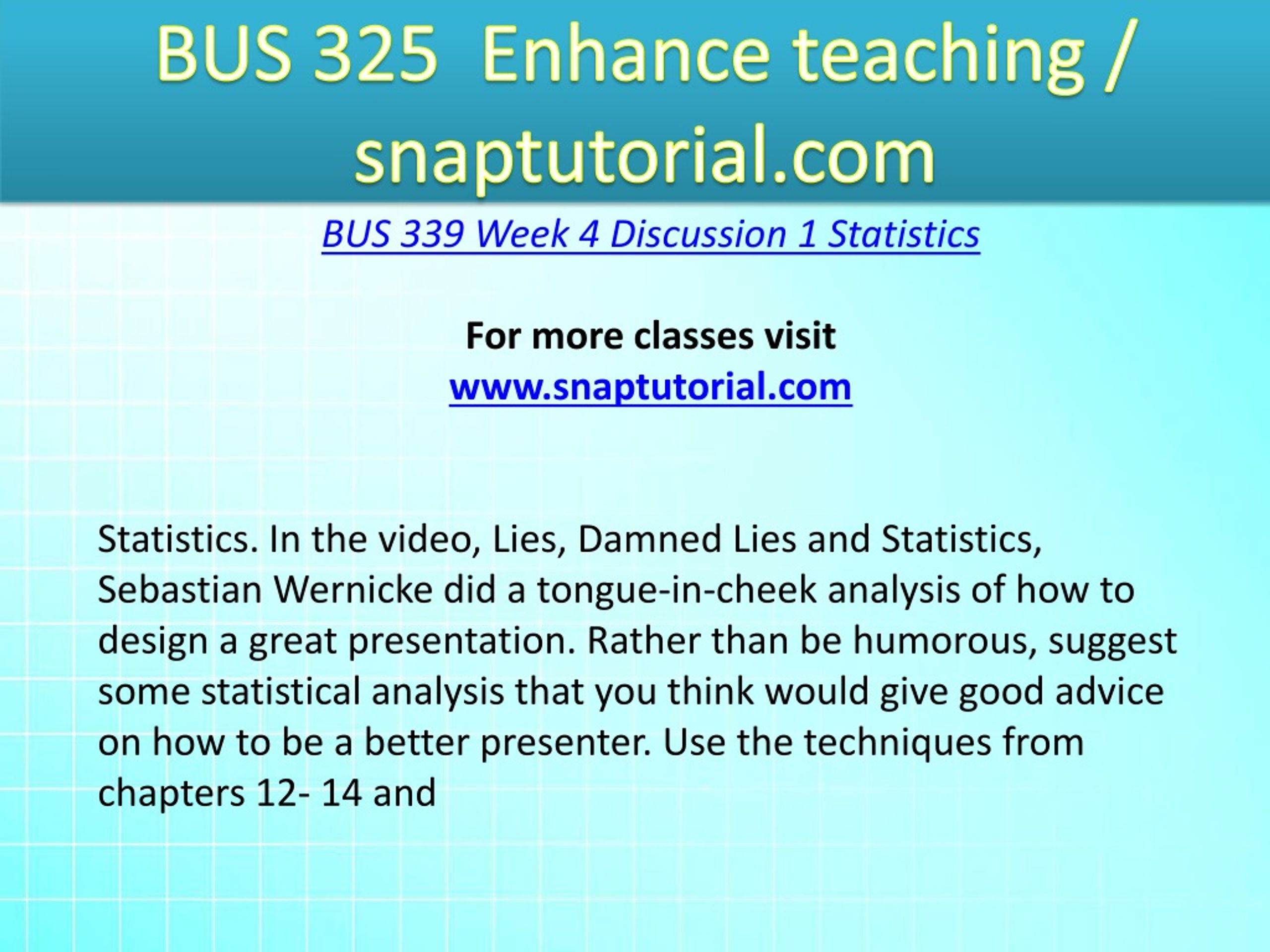 BUS 325 Enhance teaching / snaptutorial.com

BUS 339 Week 4 Discussion 1 Statistics

For more classes visit
www.snaptutorial.com

Statistics. In the video, Lies, Damned Lies and Statistics, Sebastian Wernicke did a tongue-in-cheek analysis of how to design a great presentation. Rather than be humorous, suggest some statistical analysis that you think would give good advice on how to be a better presenter. Use the techniques from chapters 12- 14 and